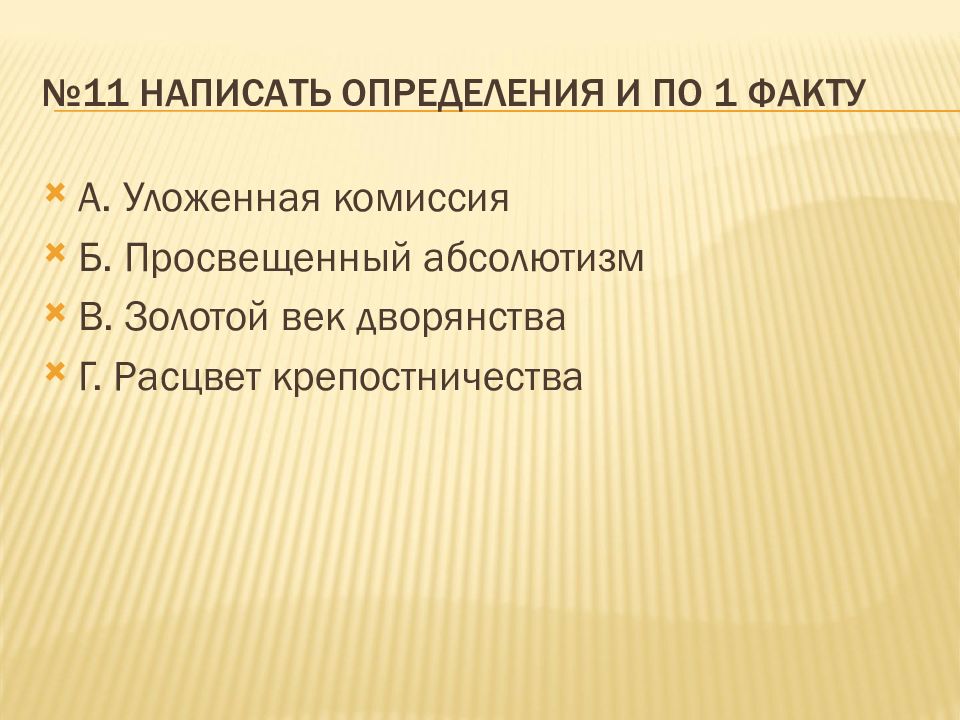 №11 НАПИСАТЬ ОПРЕДЕЛЕНИЯ И ПО 1 ФАКТУ

А. Уложенная комиссия
Б. Просвещенный абсолютизм
В. Золотой век дворянства
Г. Расцвет крепостничества